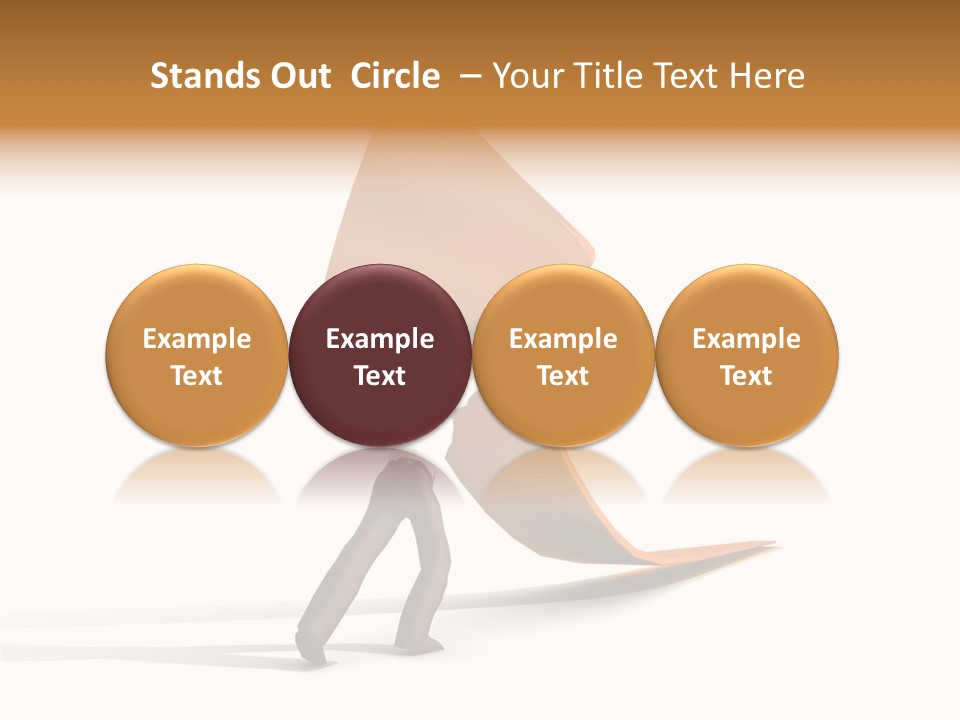 Stands Out Circle – Your Title Text Here

Example Text

Example Text

Example Text

Example Text